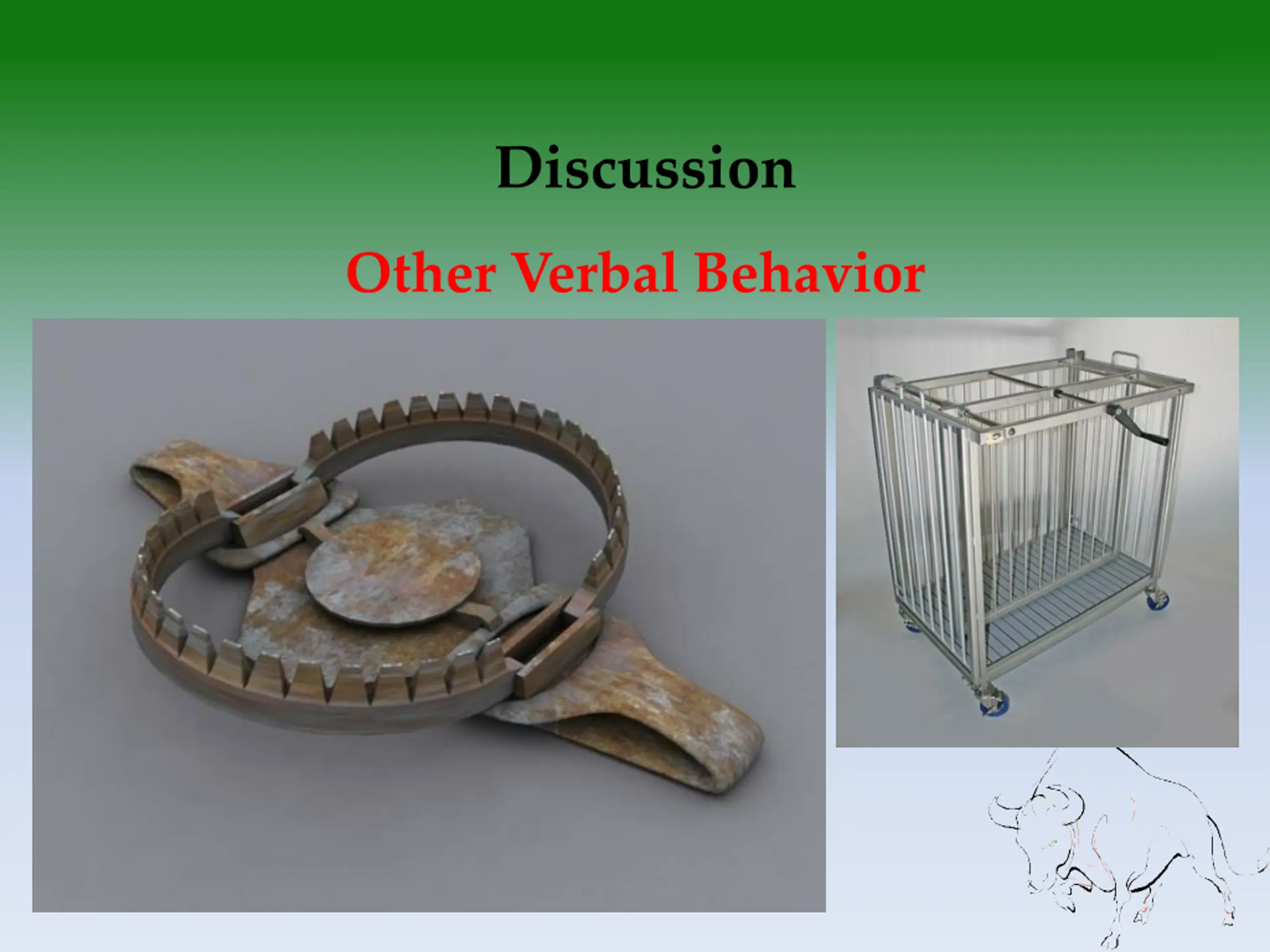 Discussion

Other Verbal Behavior